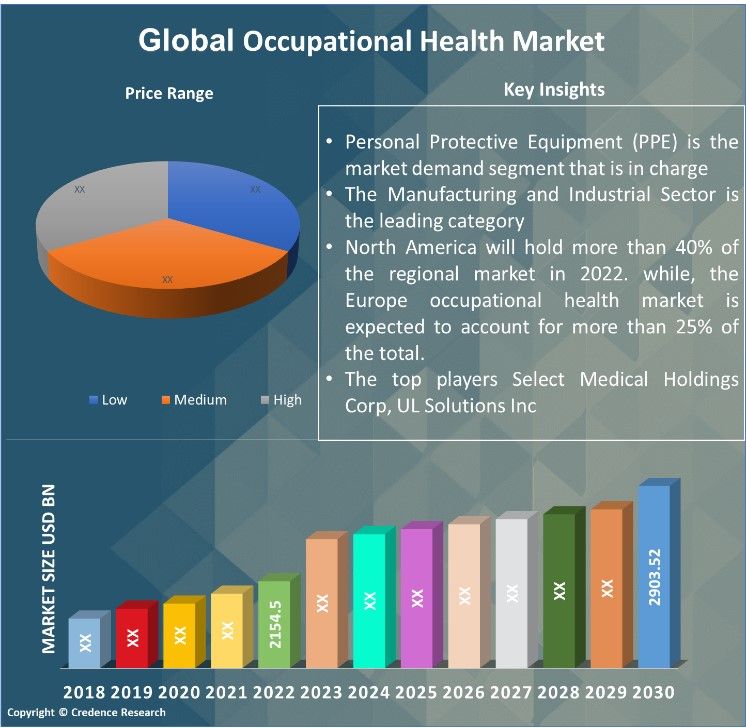 Global Occupational Health Market

Price Range

XX
XX
XX

Low Medium High

Key Insights

• Personal Protective Equipment (PPE) is the market demand segment that is in charge
• The Manufacturing and Industrial Sector is the leading category
• North America will hold more than 40% of the regional market in 2022. while, the Europe occupational health market is expected to account for more than 25% of the total.
• The top players Select Medical Holdings Corp, UL Solutions Inc

MARKET SIZE USD BN

XX XX XX XX 2154.5 XX XX XX XX XX XX XX 2903.52

2018 2019 2020 2021 2022 2023 2024 2025 2026 2027 2028 2029 2030

Copyright © Credence Research